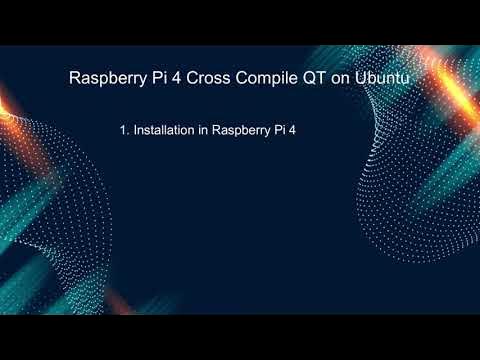 Raspberry Pi 4 Cross Compile QT on Ubuntu

1. Installation in Raspberry Pi 4